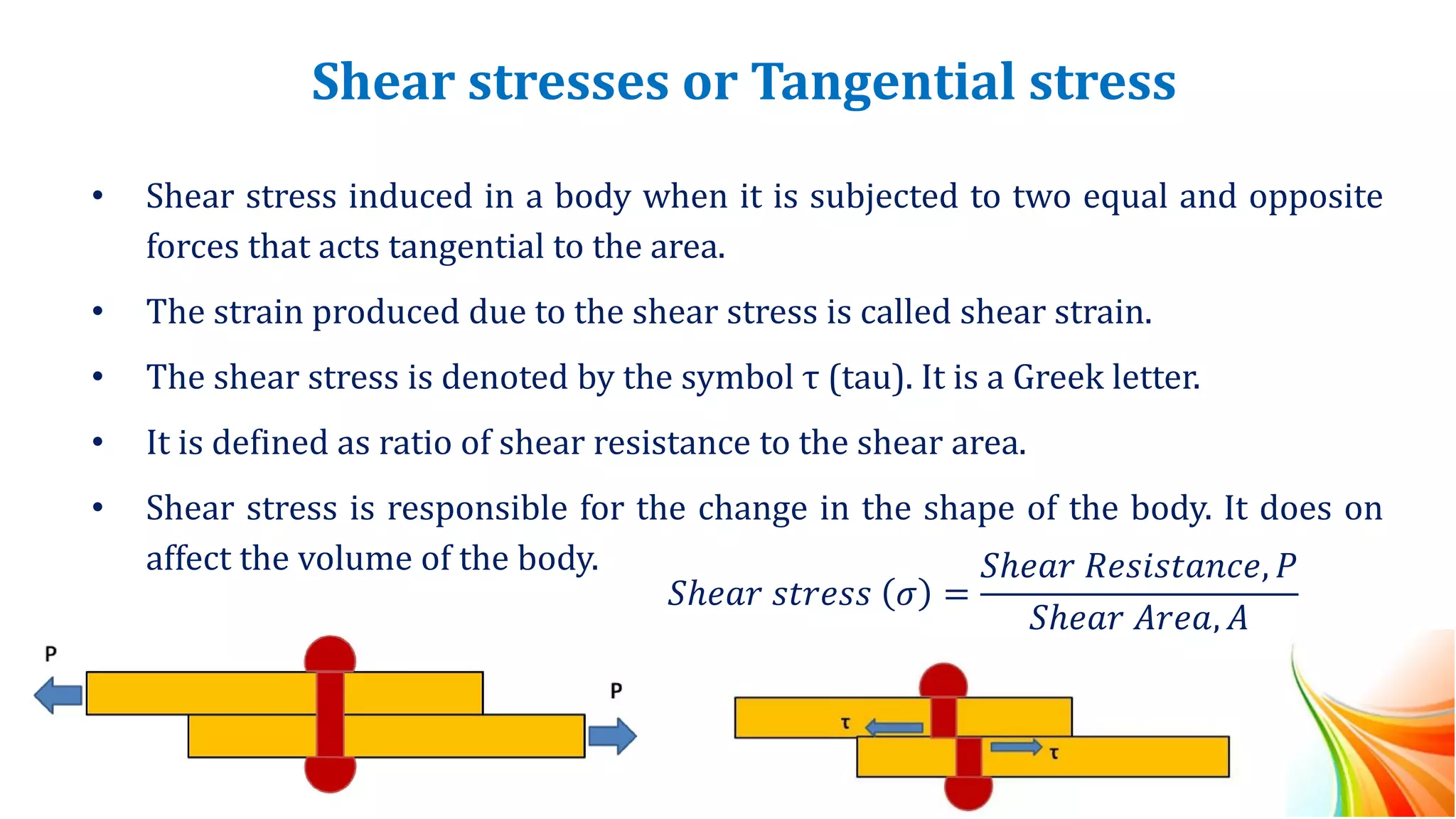 Shear stresses or Tangential stress

• Shear stress induced in a body when it is subjected to two equal and opposite forces that acts tangential to the area.

• The strain produced due to the shear stress is called shear strain.

• The shear stress is denoted by the symbol τ (tau). It is a Greek letter.

• It is defined as ratio of shear resistance to the shear area.

• Shear stress is responsible for the change in the shape of the body. It does on affect the volume of the body.

$Shear\ stress\ (\sigma) = \frac{Shear\ Resistance, P}{Shear\ Area, A}$

P

P

τ

τ